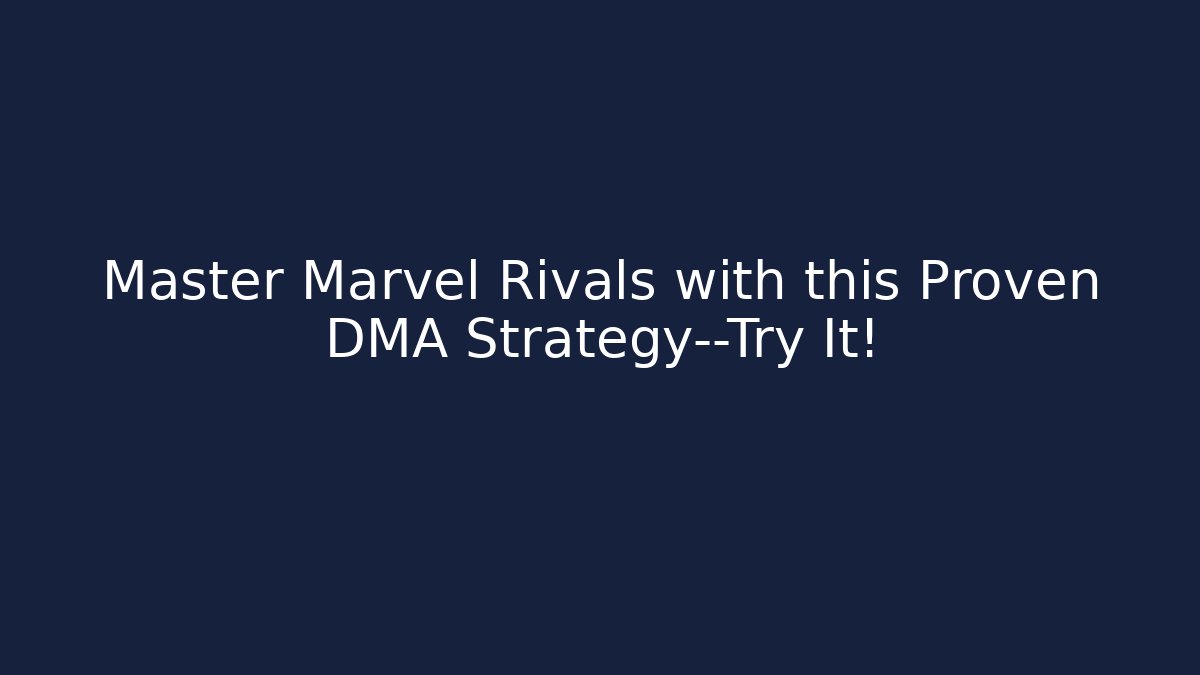 Master Marvel Rivals with this Proven DMA Strategy--Try It!